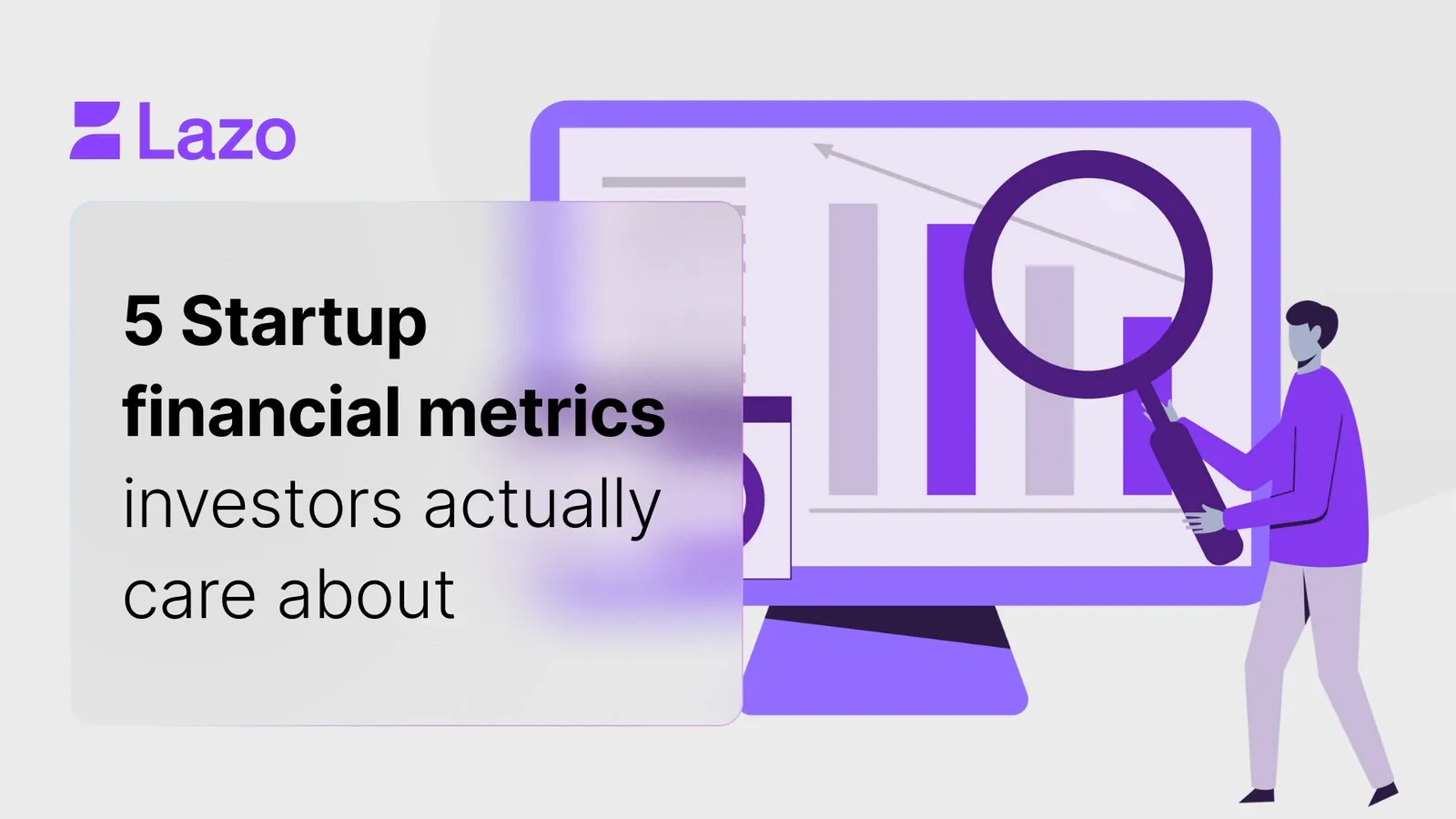 Lazo

5 Startup financial metrics investors actually care about